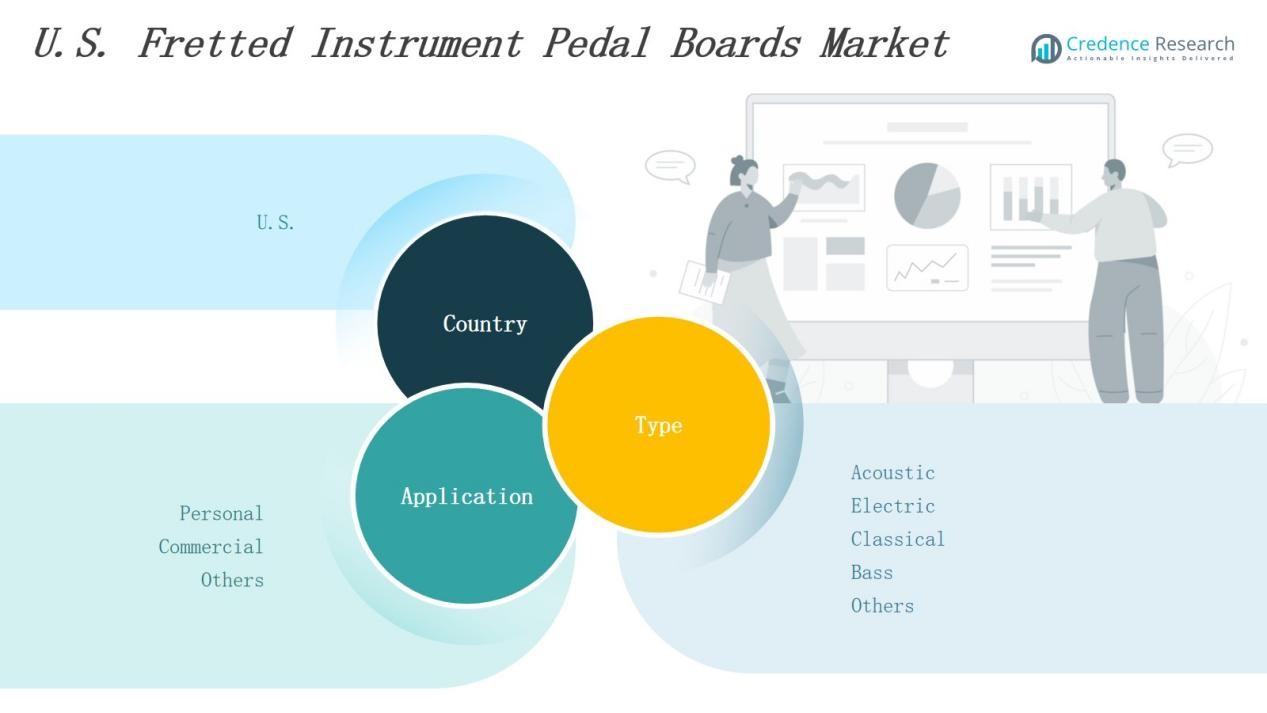 U.S. Fretted Instrument Pedal Boards Market

Credence Research
Actionable Insights Delivered

U.S.

Country

Type

Application

Personal
Commercial
Others

Acoustic
Electric
Classical
Bass
Others